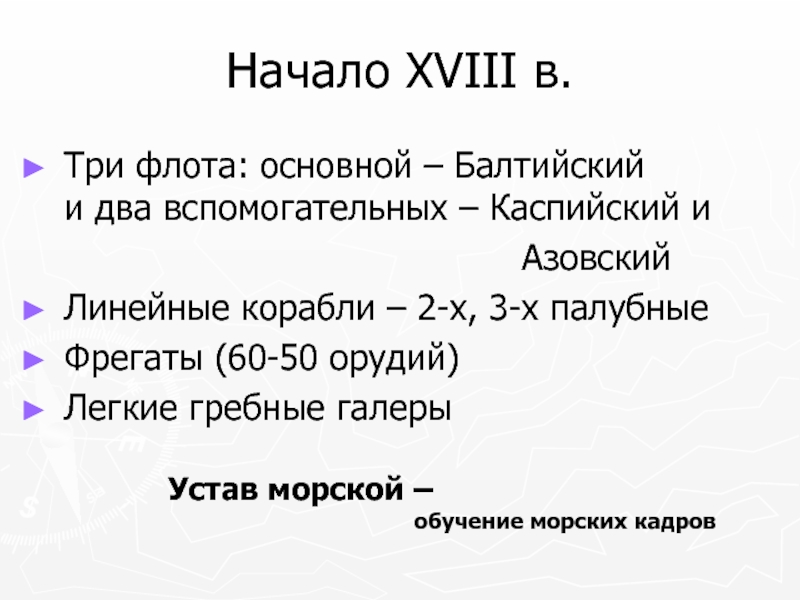 Начало XVIII в.

► Три флота: основной – Балтийский и два вспомогательных – Каспийский и Азовский
► Линейные корабли – 2-х, 3-х палубные
► Фрегаты (60-50 орудий)
► Легкие гребные галеры

Устав морской – обучение морских кадров